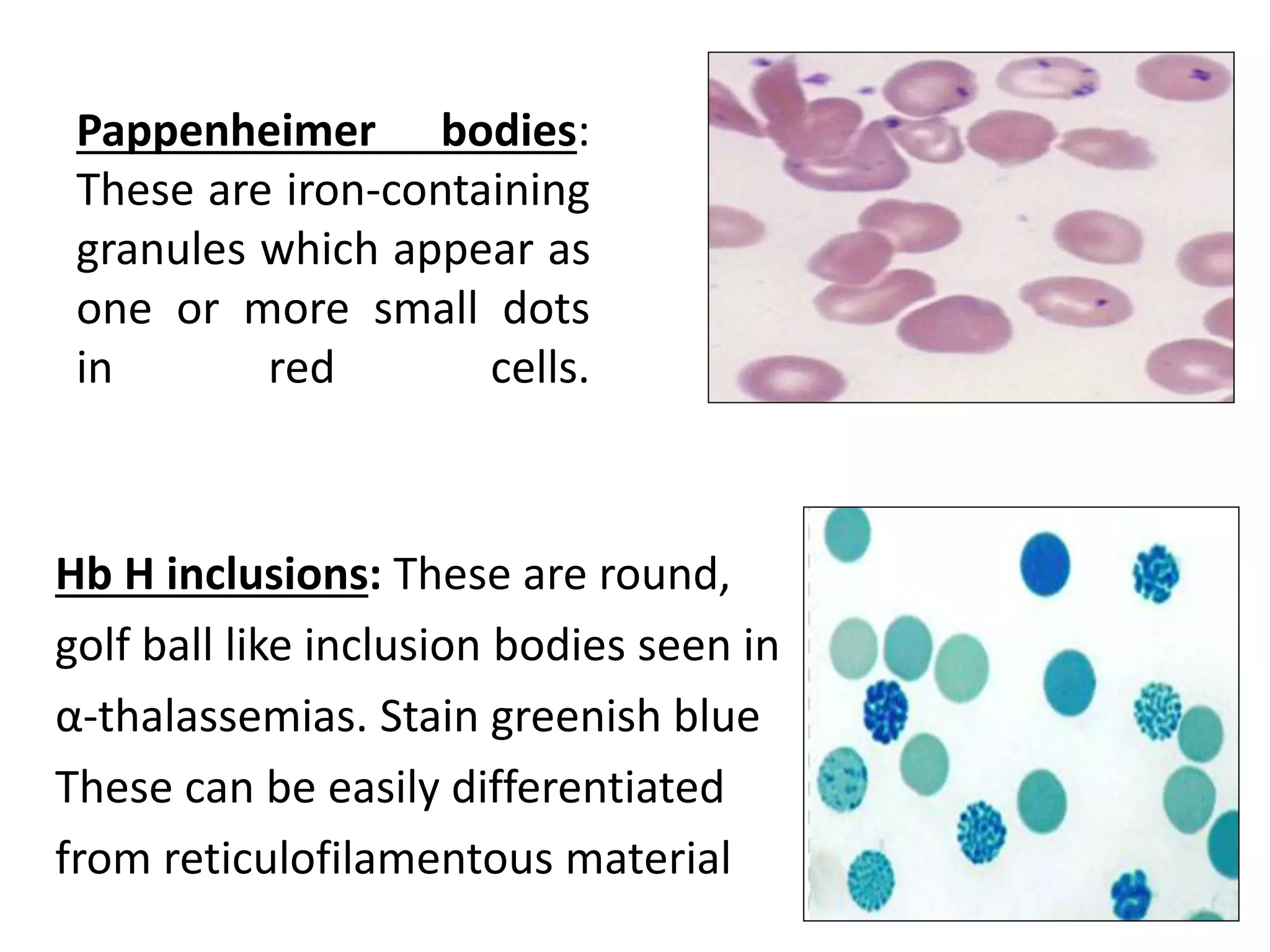 Pappenheimer bodies: These are iron-containing granules which appear as one or more small dots in red cells.

Hb H inclusions: These are round, golf ball like inclusion bodies seen in α-thalassemias. Stain greenish blue These can be easily differentiated from reticulofilamentous material